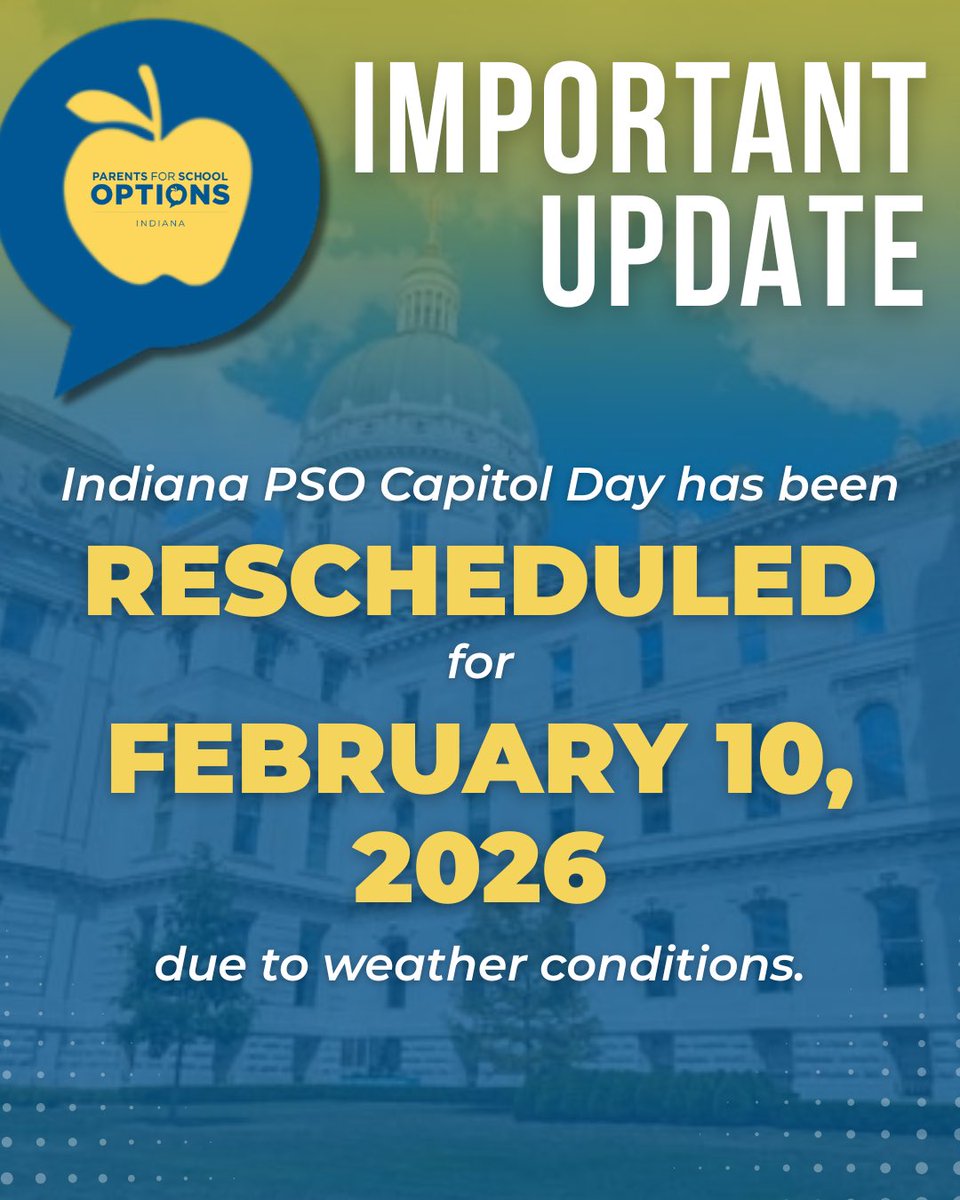 PARENTS FOR SCHOOL OPTIONS
INDIANA

IMPORTANT UPDATE

Indiana PSO Capitol Day has been

RESCHEDULED

for

FEBRUARY 10, 2026

due to weather conditions.